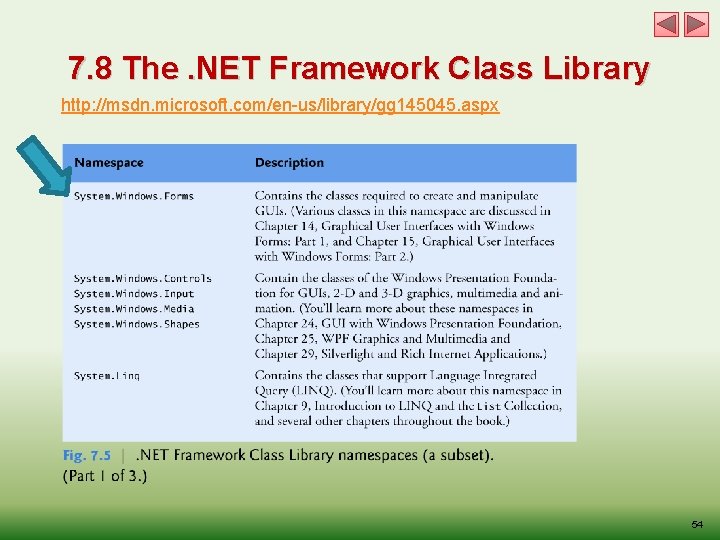 7.8 The .NET Framework Class Library

http://msdn.microsoft.com/en-us/library/gg145045.aspx

| Namespace | Description |
|---|---|
| System.Windows.Forms | Contains the classes required to create and manipulate GUIs. (Various classes in this namespace are discussed in Chapter 14, Graphical User Interfaces with Windows Forms: Part 1, and Chapter 15, Graphical User Interfaces with Windows Forms: Part 2.) |
| System.Windows.Controls System.Windows.Input System.Windows.Media System.Windows.Shapes | Contain the classes of the Windows Presentation Foundation for GUIs, 2-D and 3-D graphics, multimedia and animation. (You'll learn more about these namespaces in Chapter 24, GUI with Windows Presentation Foundation, Chapter 25, WPF Graphics and Multimedia and Chapter 29, Silverlight and Rich Internet Applications.) |
| System.Linq | Contains the classes that support Language Integrated Query (LINQ). (You'll learn more about this namespace in Chapter 9, Introduction to LINQ and the List Collection, and several other chapters throughout the book.) |

Fig. 7.5 | .NET Framework Class Library namespaces (a subset). (Part 1 of 3.)

54